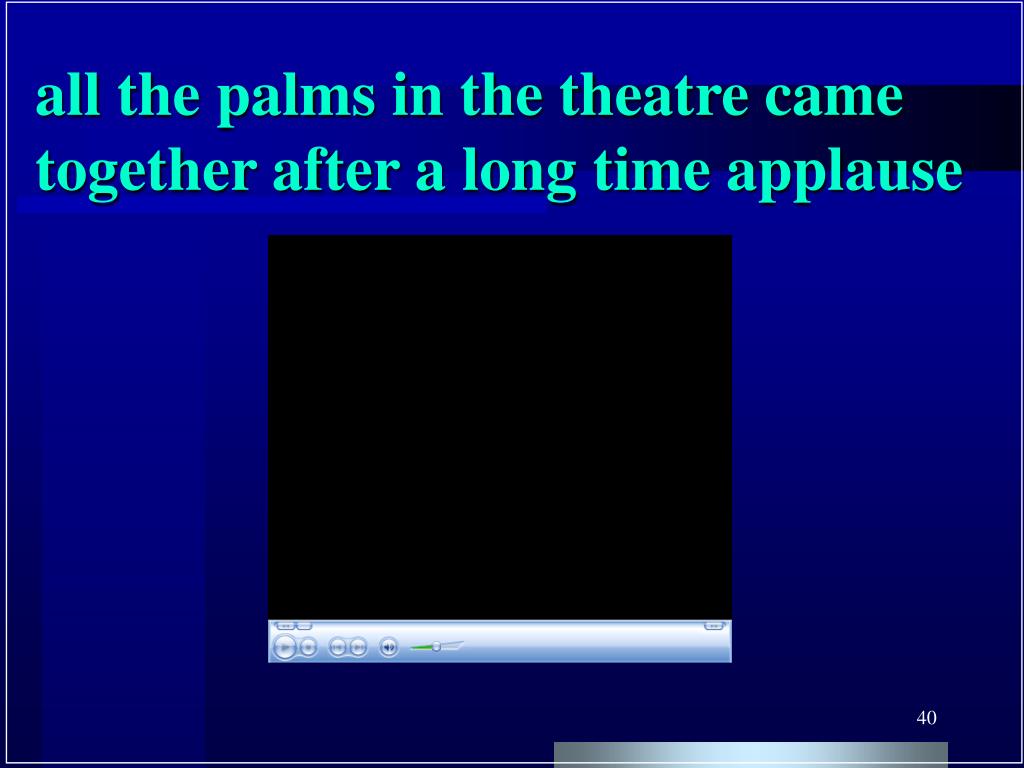 all the palms in the theatre came together after a long time applause

40